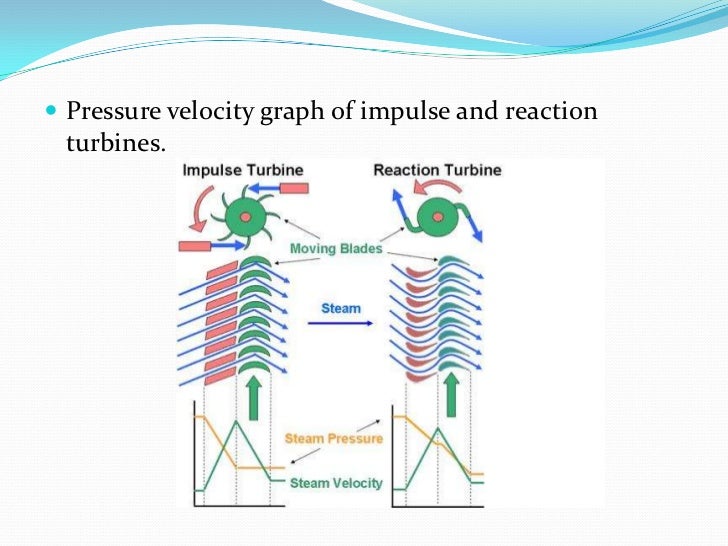 Pressure velocity graph of impulse and reaction turbines.

Impulse Turbine

Reaction Turbine

Moving Blades

Steam

Steam Pressure

Steam Velocity